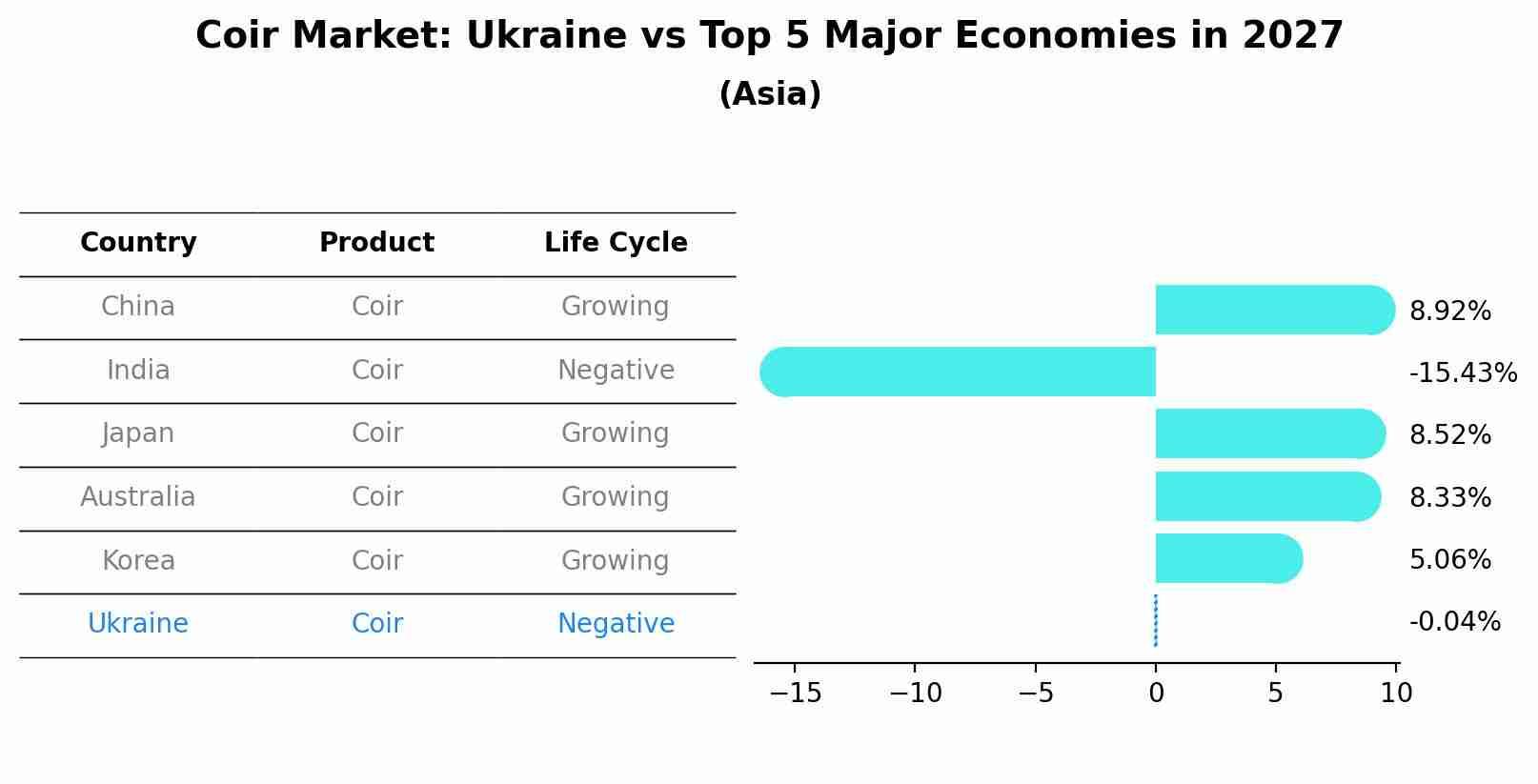 Coir Market: Ukraine vs Top 5 Major Economies in 2027
(Asia)

| Country | Product | Life Cycle |
|---|---|---|
| China | Coir | Growing |
| India | Coir | Negative |
| Japan | Coir | Growing |
| Australia | Coir | Growing |
| Korea | Coir | Growing |
| Ukraine | Coir | Negative |

8.92%
-15.43%
8.52%
8.33%
5.06%
-0.04%

−15 −10 −5 0 5 10